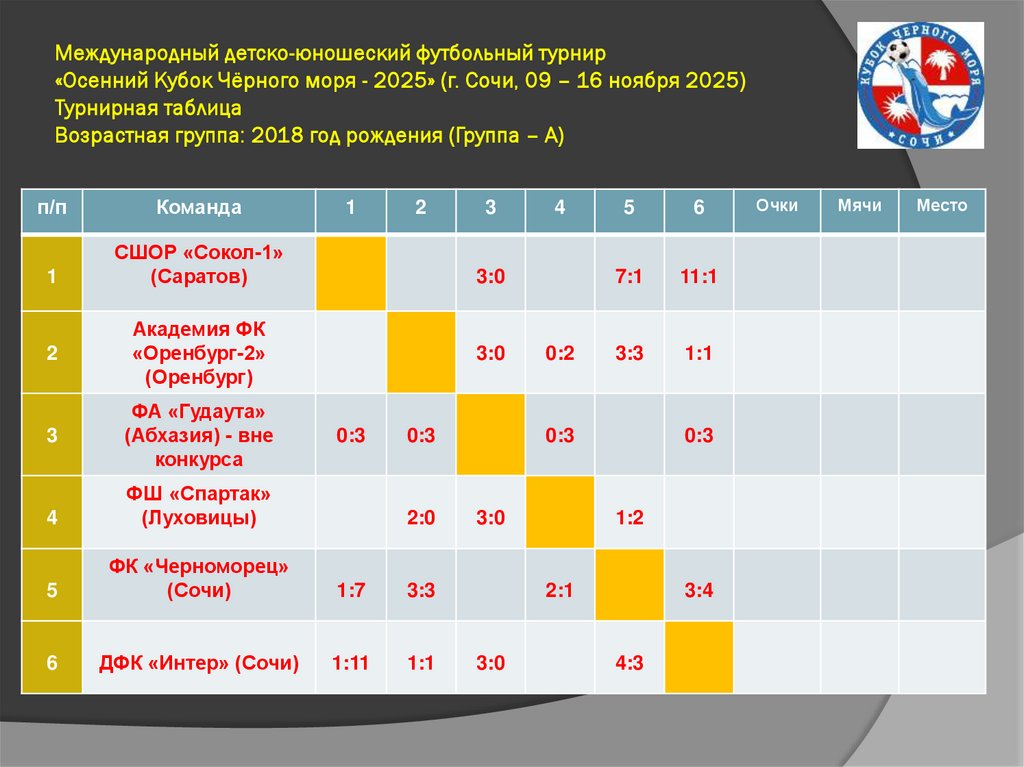 Международный детско-юношеский футбольный турнир
«Осенний Кубок Чёрного моря - 2025» (г. Сочи, 09 – 16 ноября 2025)
Турнирная таблица
Возрастная группа: 2018 год рождения (Группа – А)

КУБОК ЧЕРНОГО МОРЯ
СОЧИ

| п/п | Команда | 1 | 2 | 3 | 4 | 5 | 6 | Очки | Мячи | Место |
|---|---|---|---|---|---|---|---|---|---|---|
| 1 | СШОР «Сокол-1» (Саратов) | | | 3:0 | | 7:1 | 11:1 | | | |
| 2 | Академия ФК «Оренбург-2» (Оренбург) | | | 3:0 | 0:2 | 3:3 | 1:1 | | | |
| 3 | ФА «Гудаута» (Абхазия) - вне конкурса | 0:3 | 0:3 | | 0:3 | | 0:3 | | | |
| 4 | ФШ «Спартак» (Луховицы) | | 2:0 | 3:0 | | 1:2 | | | | |
| 5 | ФК «Черноморец» (Сочи) | 1:7 | 3:3 | | 2:1 | | 3:4 | | | |
| 6 | ДФК «Интер» (Сочи) | 1:11 | 1:1 | 3:0 | | 4:3 | | | | |